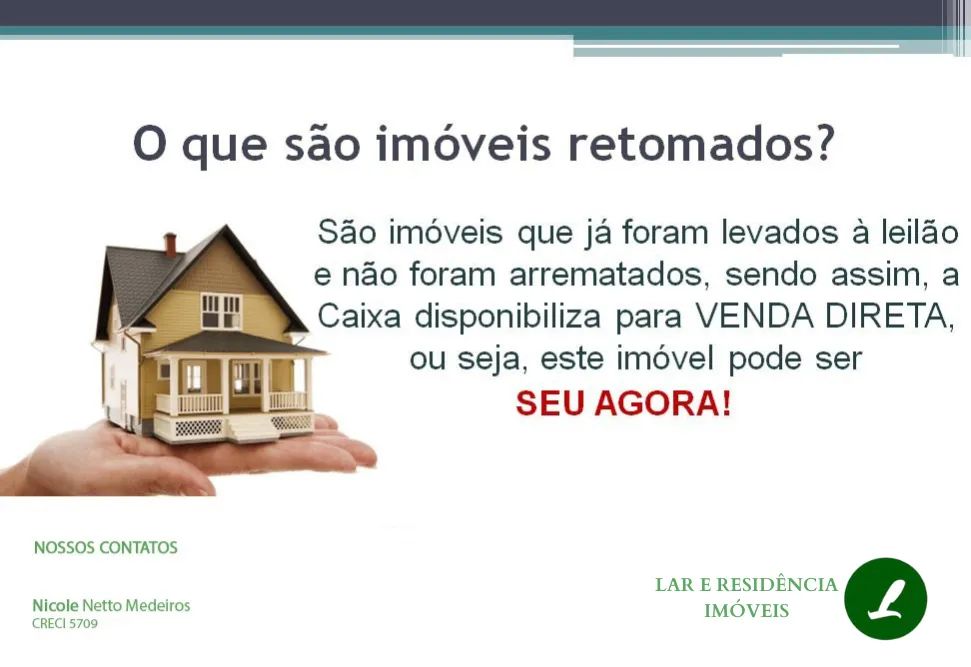 O que são imóveis retomados?

São imóveis que já foram levados à leilão e não foram arrematados, sendo assim, a Caixa disponibiliza para VENDA DIRETA, ou seja, este imóvel pode ser

SEU AGORA!

NOSSOS CONTATOS

Nicole Netto Medeiros
CRECI 5709

LAR E RESIDÊNCIA
IMÓVEIS

L